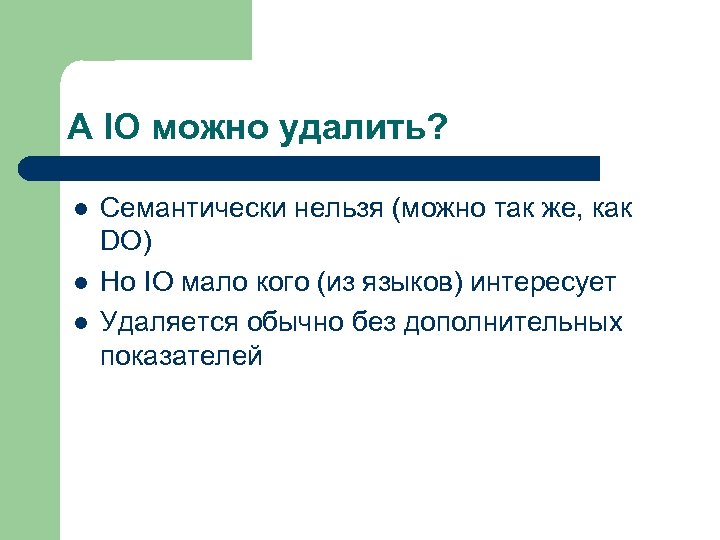 А IO можно удалить?

- Семантически нельзя (можно так же, как DO)
- Но IO мало кого (из языков) интересует
- Удаляется обычно без дополнительных показателей